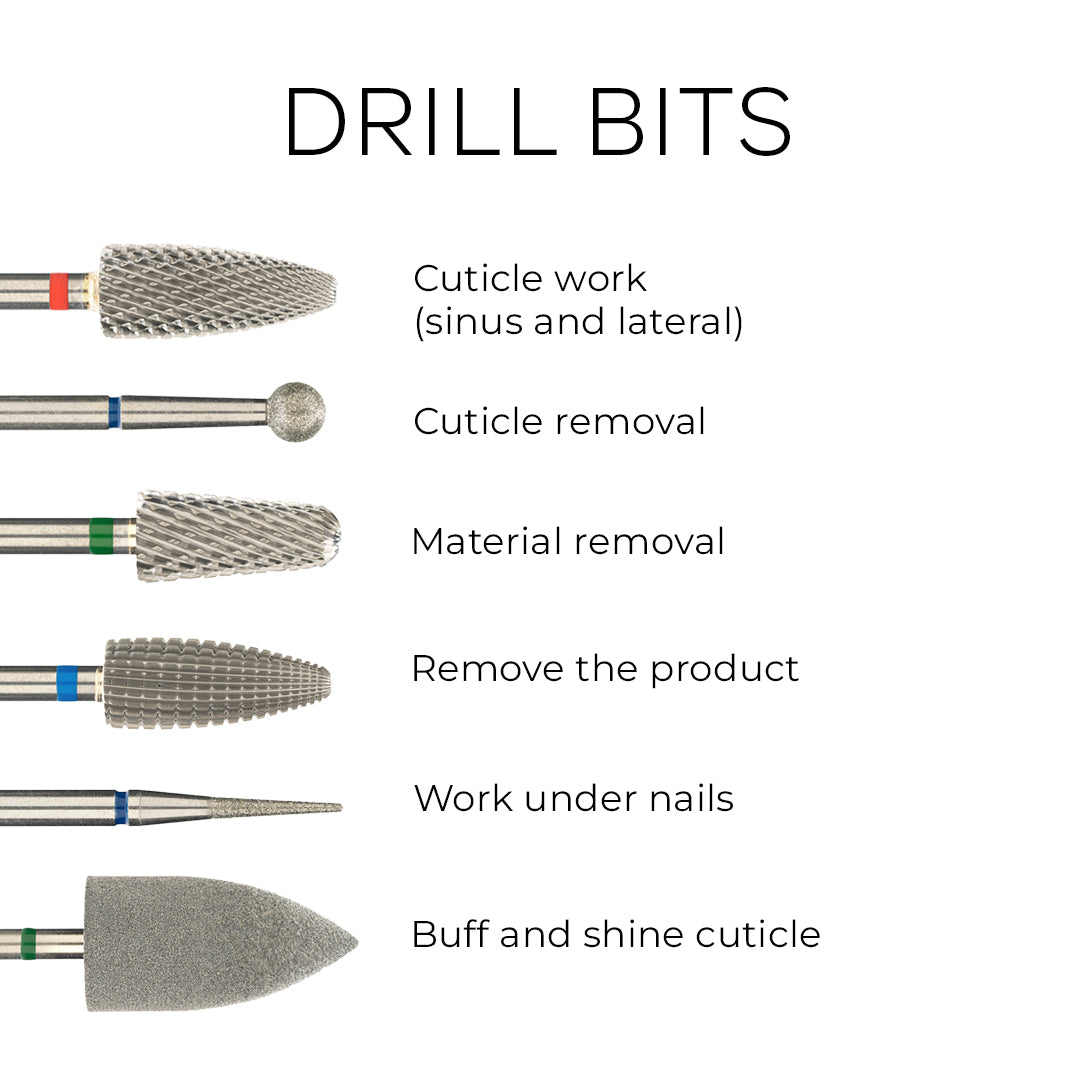 DRILL BITS

Cuticle work
(sinus and lateral)

Cuticle removal

Material removal

Remove the product

Work under nails

Buff and shine cuticle